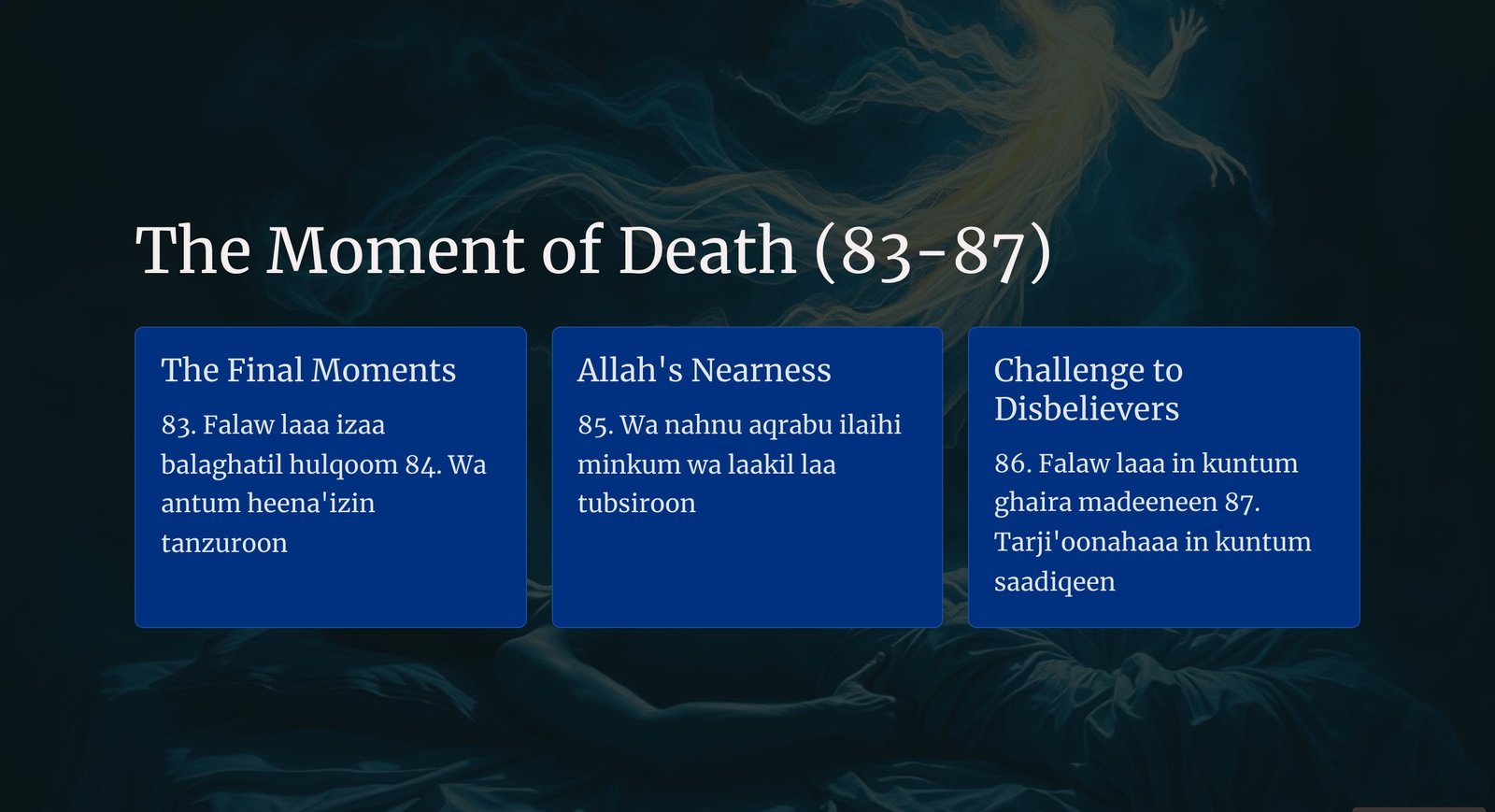 The Moment of Death (83-87)

The Final Moments

83. Falaw laaa izaa balaghatil hulqoom 84. Wa antum heena'izin tanzuroon

Allah's Nearness

85. Wa nahnu aqrabu ilaihi minkum wa laakil laa tubsiroon

Challenge to Disbelievers

86. Falaw laaa in kuntum ghaira madeeneen 87. Tarji'oonahaaa in kuntum saadiqeen